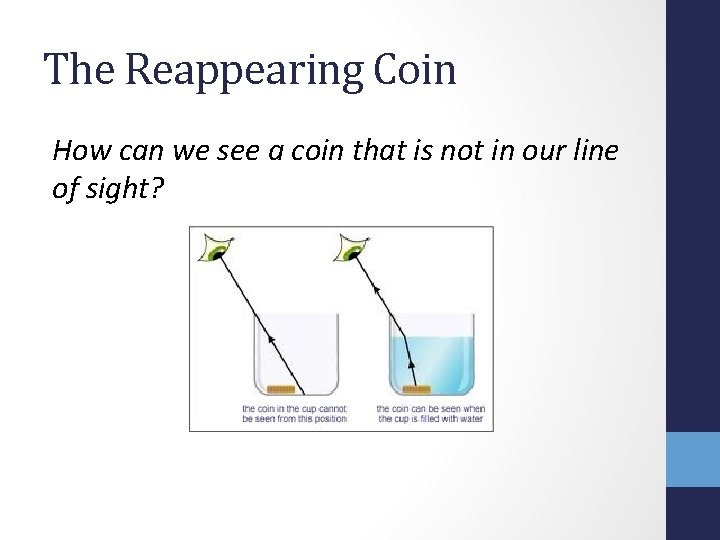 The Reappearing Coin

How can we see a coin that is not in our line of sight?

the coin in the cup cannot be seen from this position

the coin can be seen when the cup is filled with water